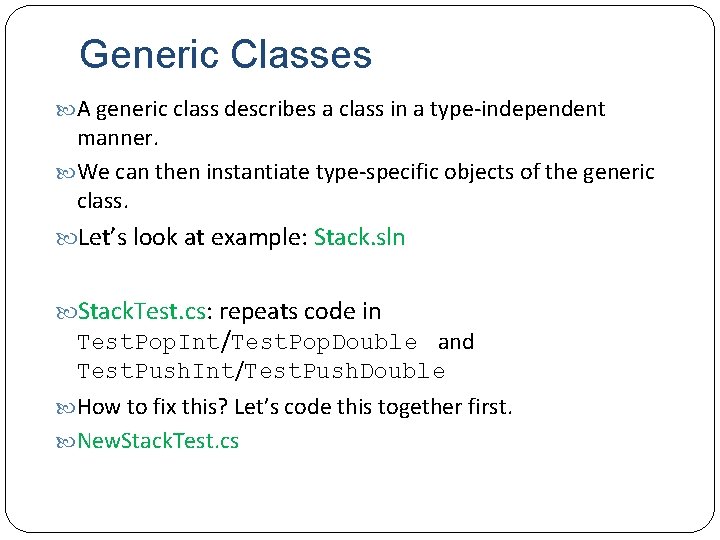 Generic Classes

A generic class describes a class in a type-independent manner.

We can then instantiate type-specific objects of the generic class.

Let’s look at example: Stack.sln

StackTest.cs: repeats code in TestPopInt/TestPopDouble and TestPushInt/TestPushDouble

How to fix this? Let’s code this together first.

NewStackTest.cs